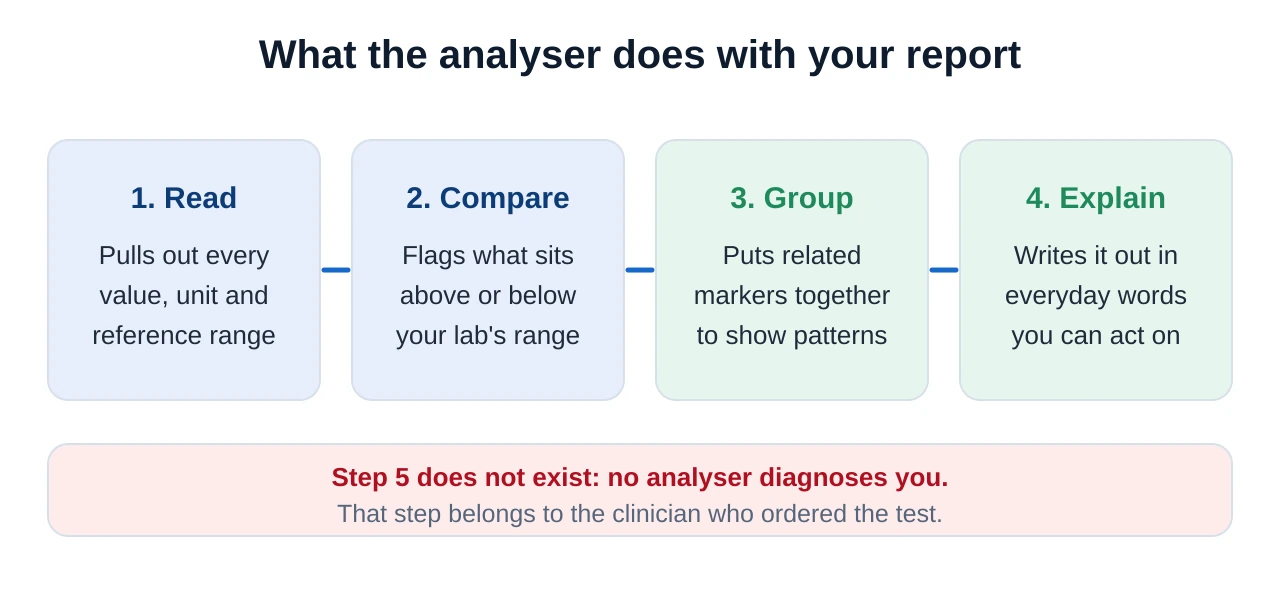 What the analyser does with your report

1. Read
Pulls out every value, unit and reference range

2. Compare
Flags what sits above or below your lab's range

3. Group
Puts related markers together to show patterns

4. Explain
Writes it out in everyday words you can act on

Step 5 does not exist: no analyser diagnoses you.
That step belongs to the clinician who ordered the test.